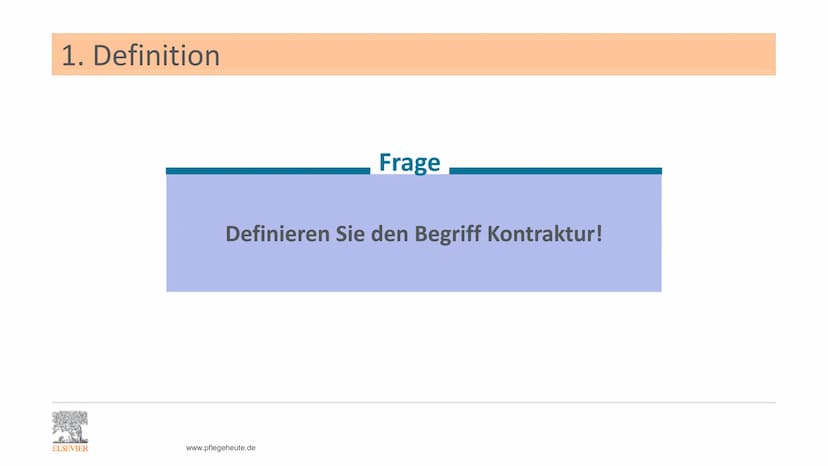 1. Definition

Frage

Definieren Sie den Begriff Kontraktur!

ELSEVIER

www.pflegeheute.de